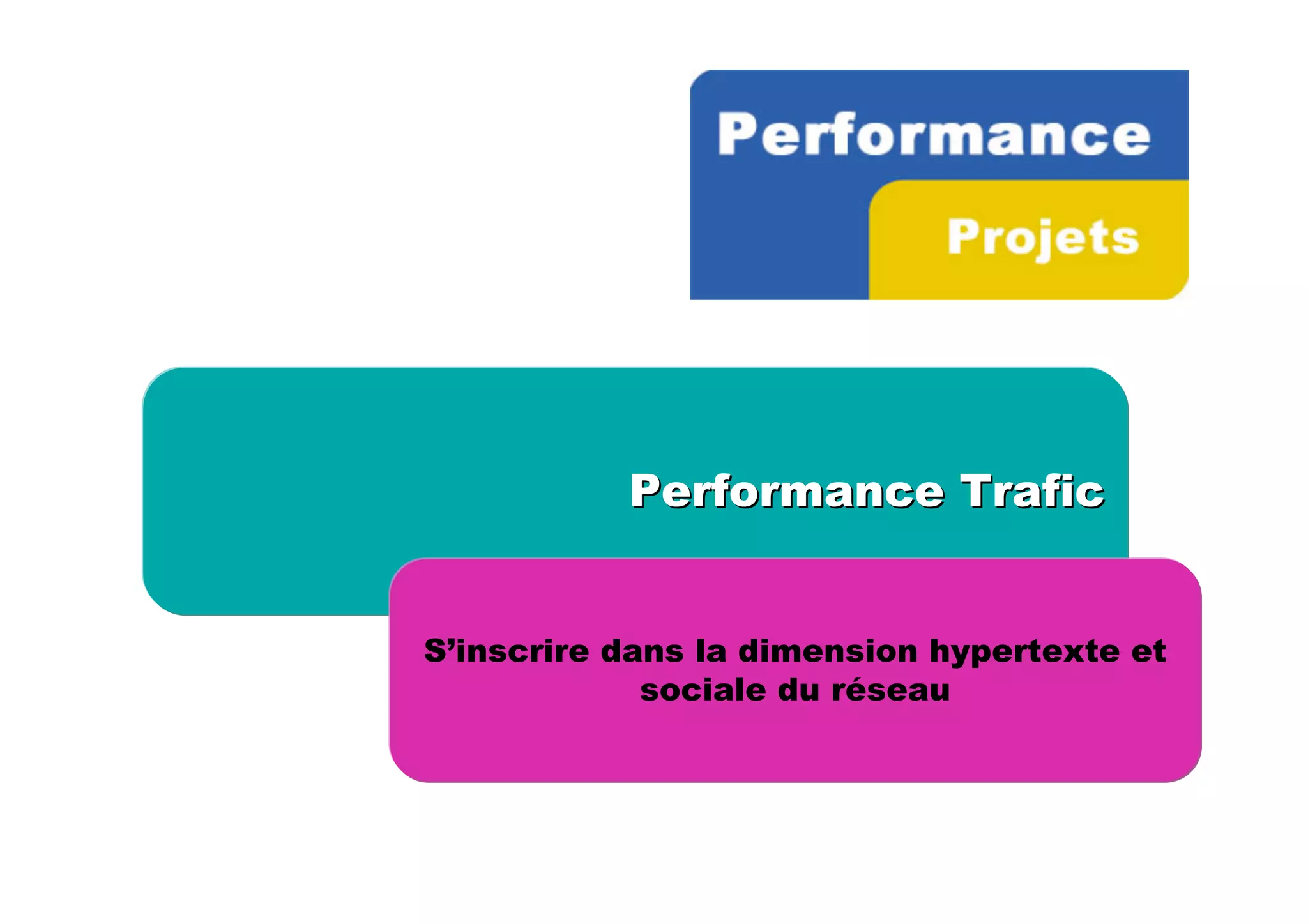 Performance
Projets

Performance Trafic

S’inscrire dans la dimension hypertexte et sociale du réseau